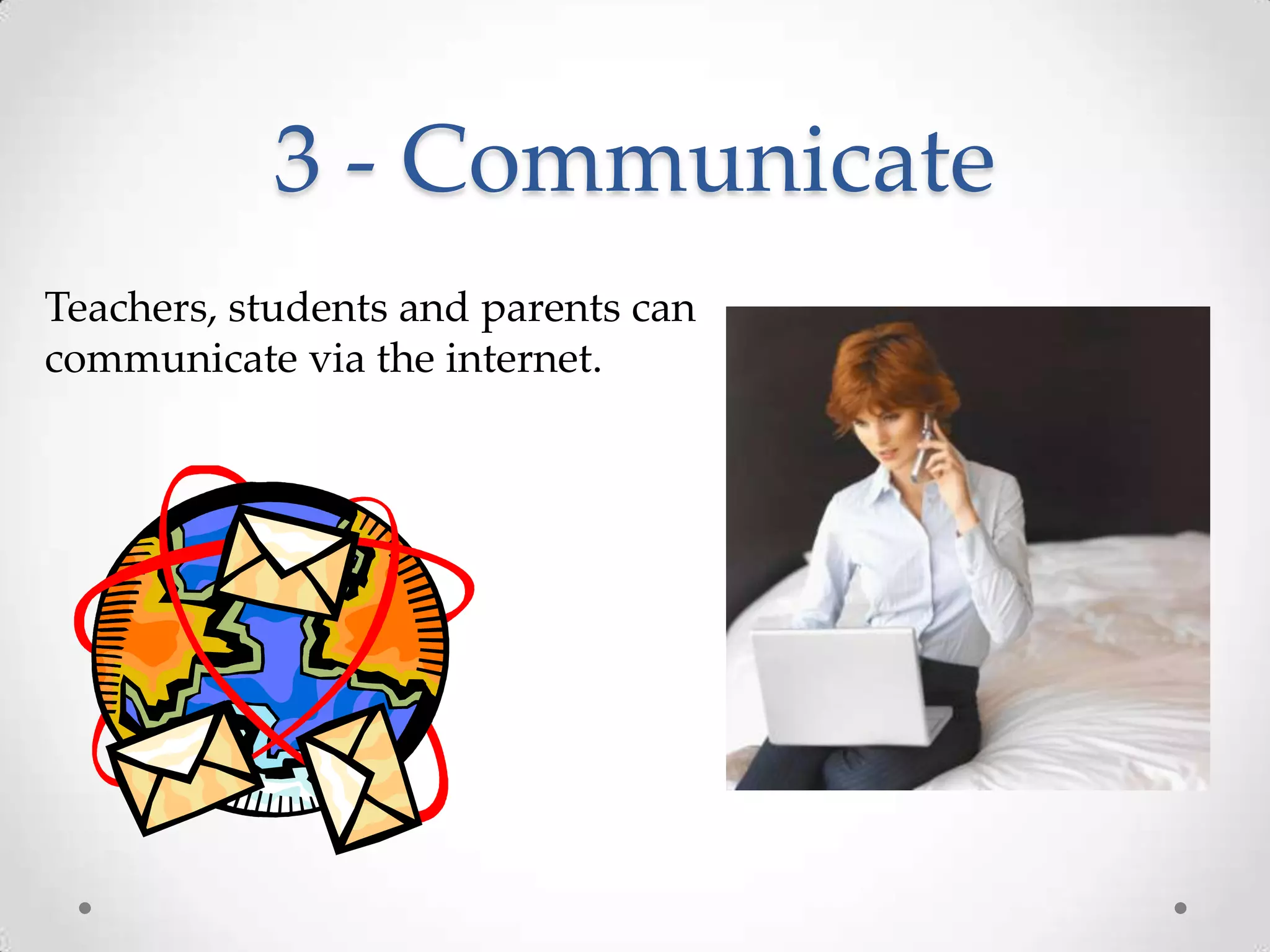 3 - Communicate

Teachers, students and parents can communicate via the internet.